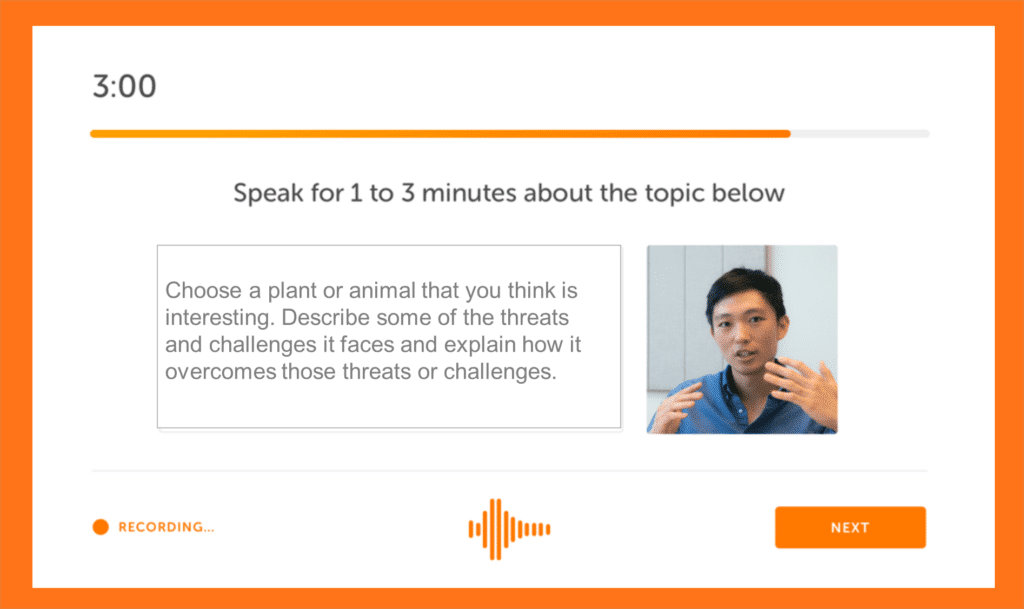 3:00

Speak for 1 to 3 minutes about the topic below

Choose a plant or animal that you think is interesting. Describe some of the threats and challenges it faces and explain how it overcomes those threats or challenges.

RECORDING...

NEXT